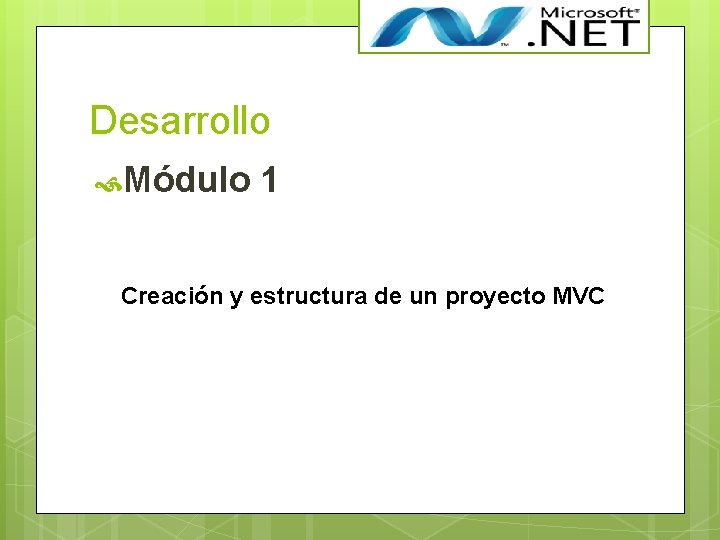 Microsoft®
.NET

Desarrollo

Módulo 1

Creación y estructura de un proyecto MVC